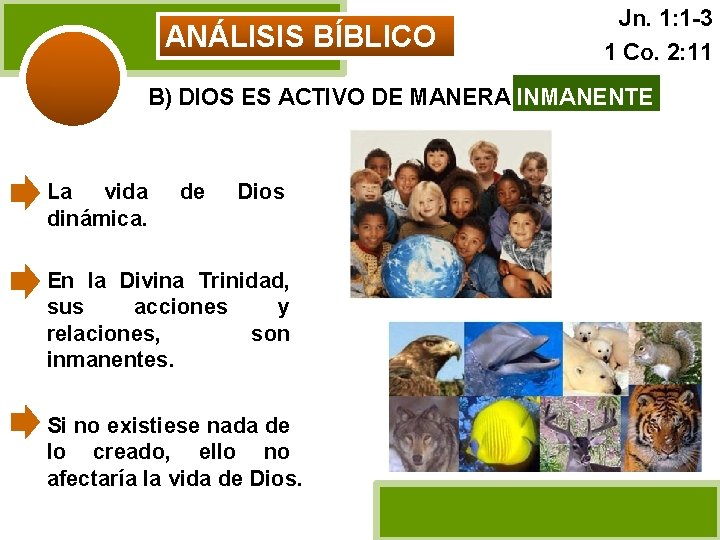 ANÁLISIS BÍBLICO

Jn. 1:1-3
1 Co. 2:11

B) DIOS ES ACTIVO DE MANERA INMANENTE

La vida de Dios dinámica.

En la Divina Trinidad, sus acciones y relaciones, son inmanentes.

Si no existiese nada de lo creado, ello no afectaría la vida de Dios.